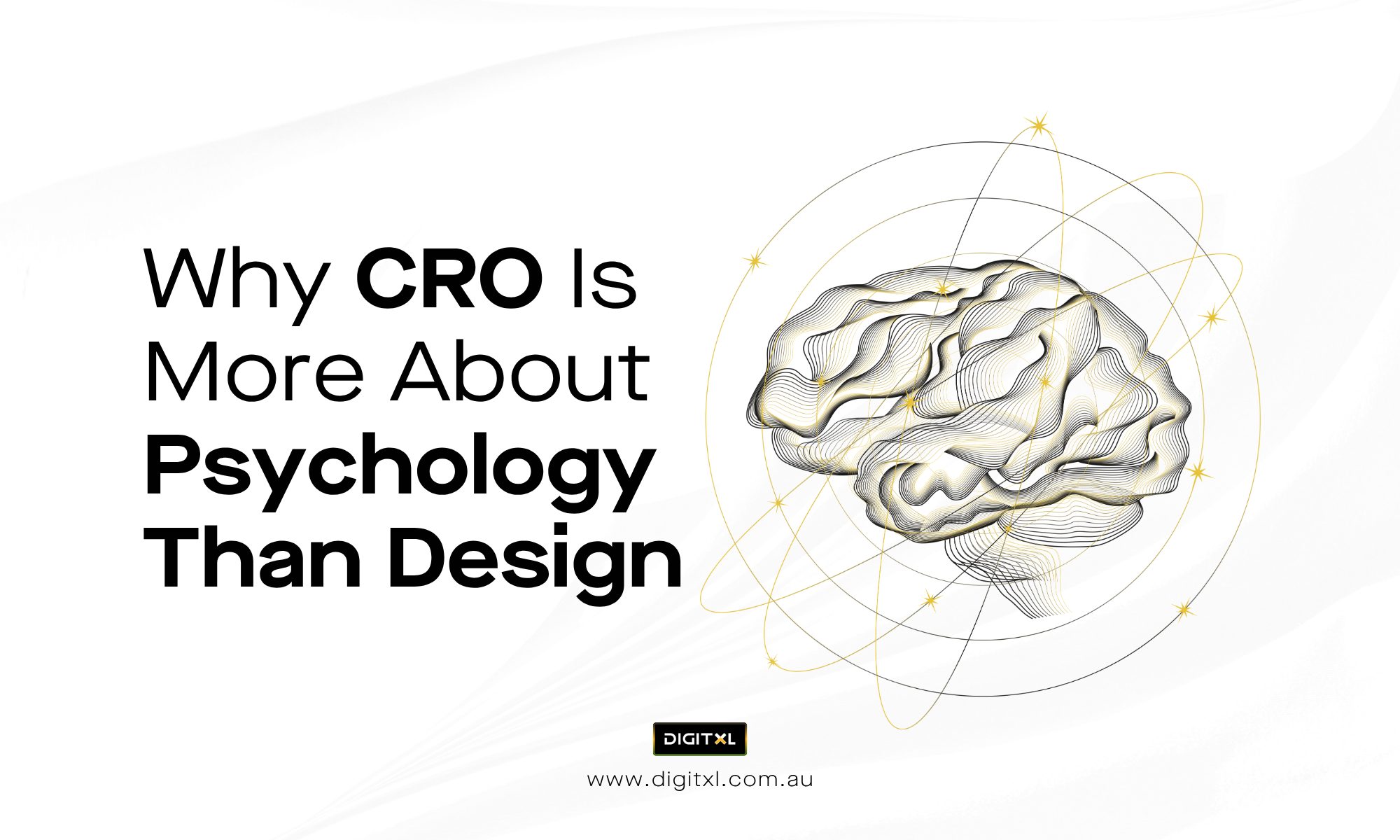 Why CRO Is
More About
Psychology
Than Design

DIGITXL

www.digitxl.com.au